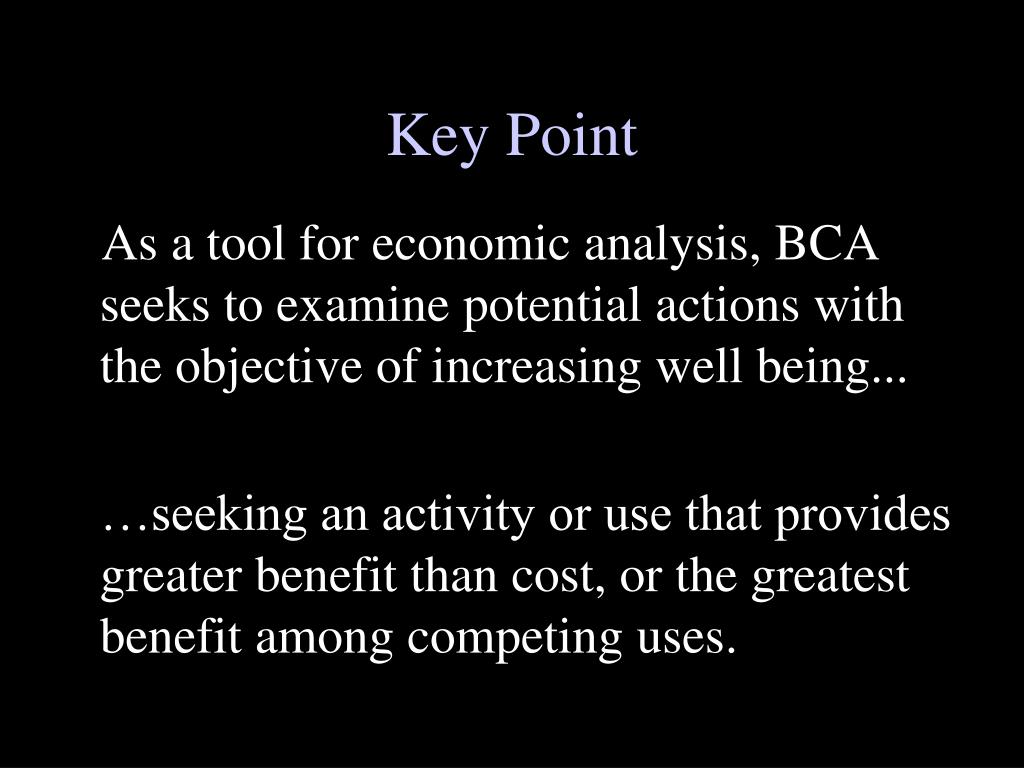 Key Point

As a tool for economic analysis, BCA seeks to examine potential actions with the objective of increasing well being...

…seeking an activity or use that provides greater benefit than cost, or the greatest benefit among competing uses.